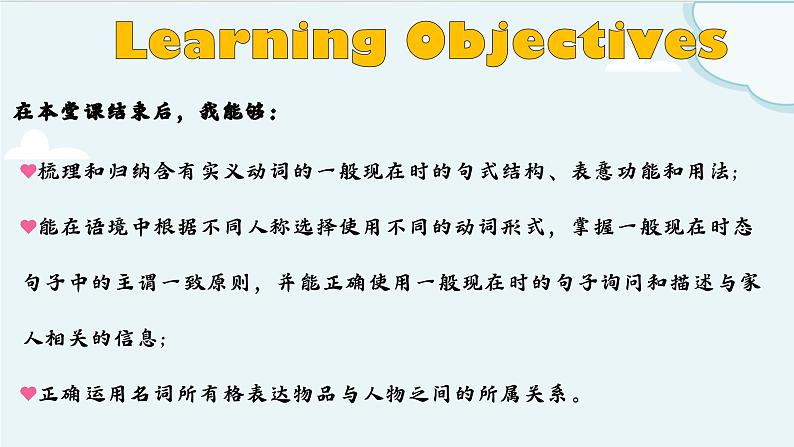 Learning Objectives

在本堂课结束后，我能够：

♥梳理和归纳含有实义动词的一般现在时的句式结构、表意功能和用法；

♥能在语境中根据不同人称选择使用不同的动词形式，掌握一般现在时态句子中的主谓一致原则，并能正确使用一般现在时的句子询问和描述与家人相关的信息；

♥正确运用名词所有格表达物品与人物之间的所属关系。